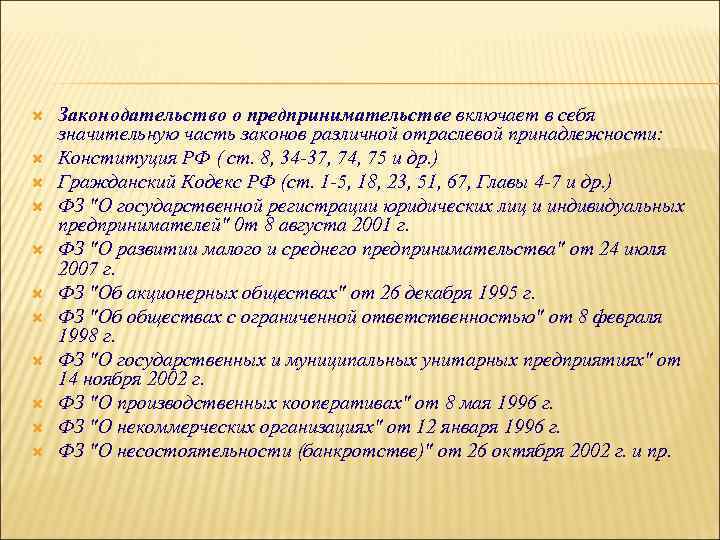 Законодательство о предпринимательстве включает в себя значительную часть законов различной отраслевой принадлежности:

Конституция РФ ( ст. 8, 34-37, 74, 75 и др.)

Гражданский Кодекс РФ (ст. 1-5, 18, 23, 51, 67, Главы 4-7 и др.)

ФЗ "О государственной регистрации юридических лиц и индивидуальных предпринимателей" 0т 8 августа 2001 г.

ФЗ "О развитии малого и среднего предпринимательства" от 24 июля 2007 г.

ФЗ "Об акционерных обществах" от 26 декабря 1995 г.

ФЗ "Об обществах с ограниченной ответственностью" от 8 февраля 1998 г.

ФЗ "О государственных и муниципальных унитарных предприятиях" от 14 ноября 2002 г.

ФЗ "О производственных кооперативах" от 8 мая 1996 г.

ФЗ "О некоммерческих организациях" от 12 января 1996 г.

ФЗ "О несостоятельности (банкротстве)" от 26 октября 2002 г. и пр.